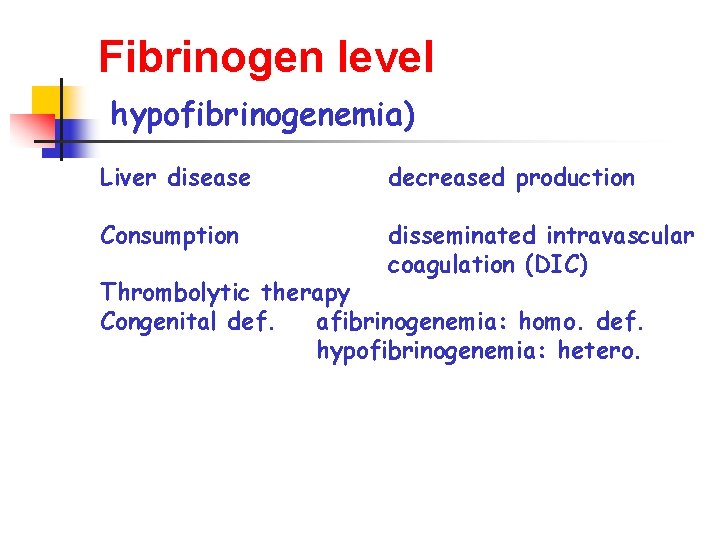 Fibrinogen level

hypofibrinogenemia)

Liver disease decreased production

Consumption disseminated intravascular coagulation (DIC)

Thrombolytic therapy

Congenital def. afibrinogenemia: homo. def.
hypofibrinogenemia: hetero.